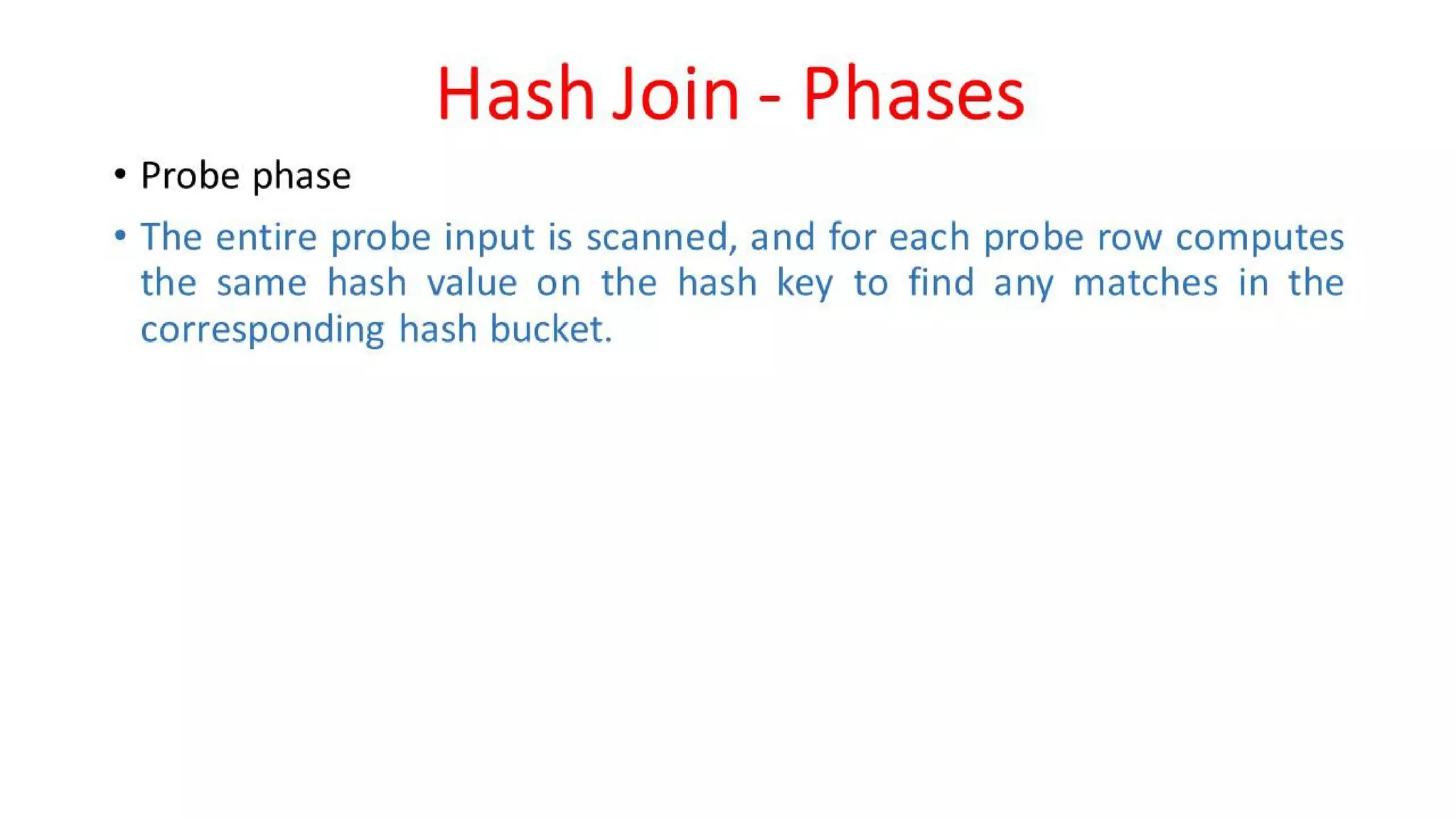 Hash Join - Phases

• Probe phase

• The entire probe input is scanned, and for each probe row computes the same hash value on the hash key to find any matches in the corresponding hash bucket.